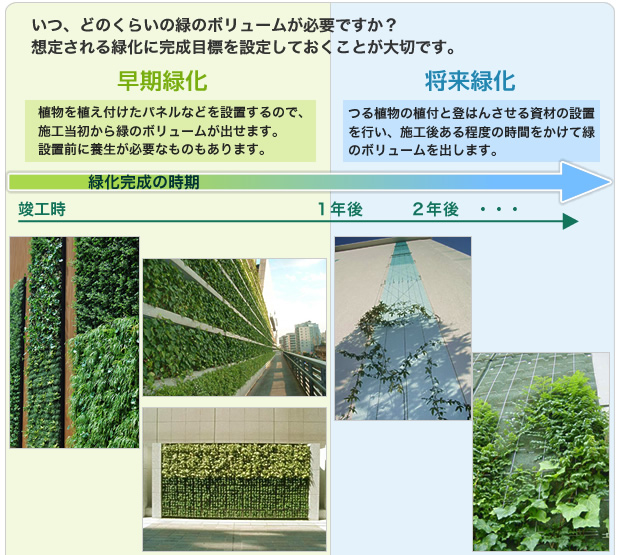 いつ、どのくらいの緑のボリュームが必要ですか？
想定される緑化に完成目標を設定しておくことが大切です。

早期緑化

植物を植え付けたパネルなどを設置するので、施工当初から緑のボリュームが出せます。
設置前に養生が必要なものもあります。

将来緑化

つる植物の植付と登はんさせる資材の設置を行い、施工後ある程度の時間をかけて緑のボリュームを出します。

緑化完成の時期

竣工時　1年後　2年後　・・・